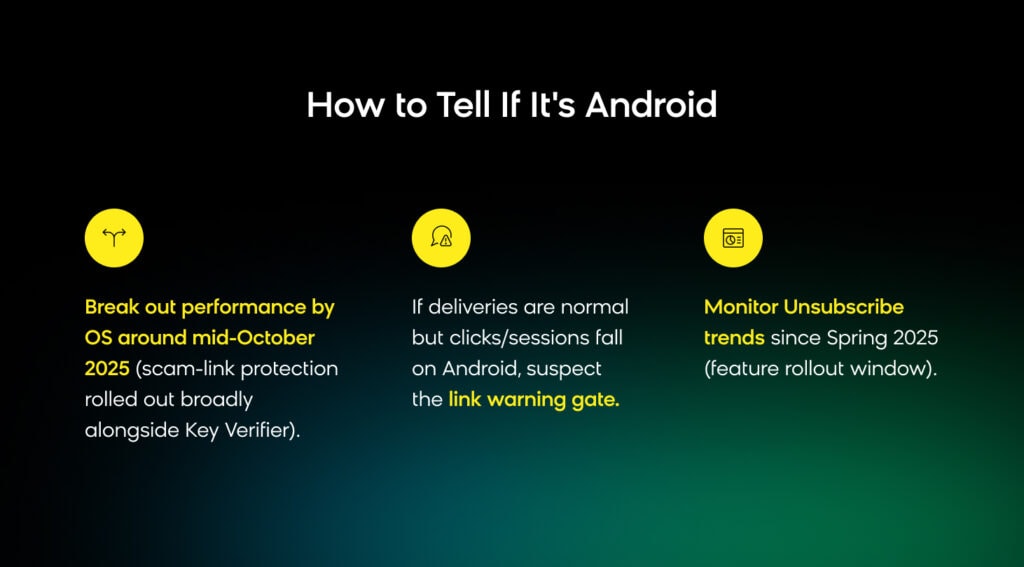 How to Tell If It's Android

Break out performance by OS around mid-October 2025 (scam-link protection rolled out broadly alongside Key Verifier).

If deliveries are normal but clicks/sessions fall on Android, suspect the link warning gate.

Monitor Unsubscribe trends since Spring 2025 (feature rollout window).